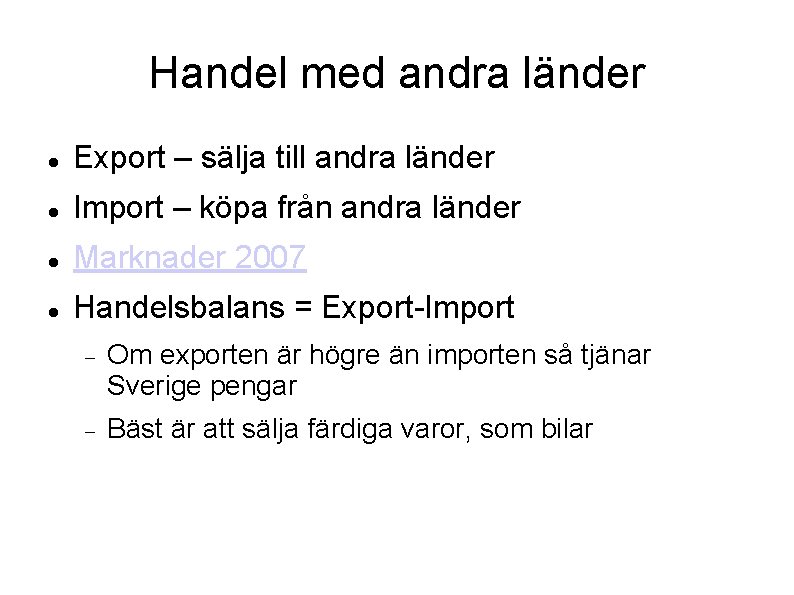 Handel med andra länder

- Export – sälja till andra länder
- Import – köpa från andra länder
- Marknader 2007
- Handelsbalans = Export-Import
  - Om exporten är högre än importen så tjänar Sverige pengar
  - Bäst är att sälja färdiga varor, som bilar